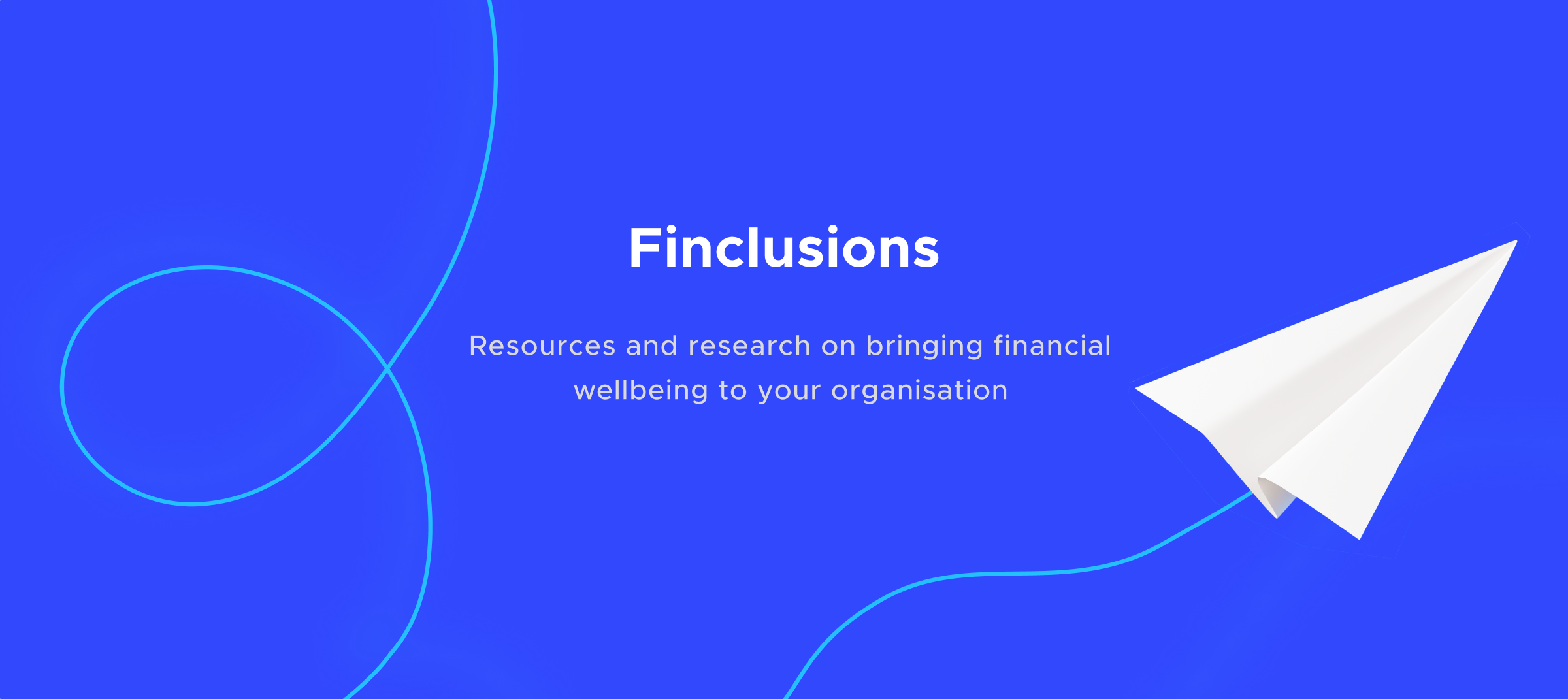 Finclusions

Resources and research on bringing financial wellbeing to your organisation